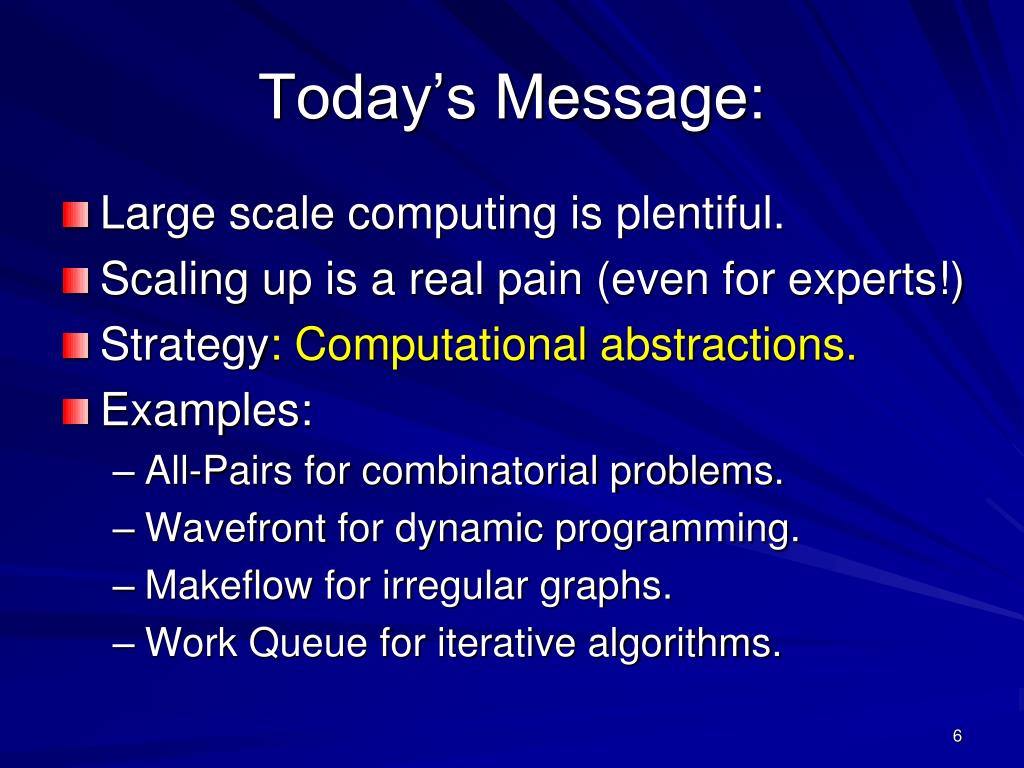 Today's Message:

Large scale computing is plentiful.
Scaling up is a real pain (even for experts!)
Strategy: Computational abstractions.
Examples:
– All-Pairs for combinatorial problems.
– Wavefront for dynamic programming.
– Makeflow for irregular graphs.
– Work Queue for iterative algorithms.

6